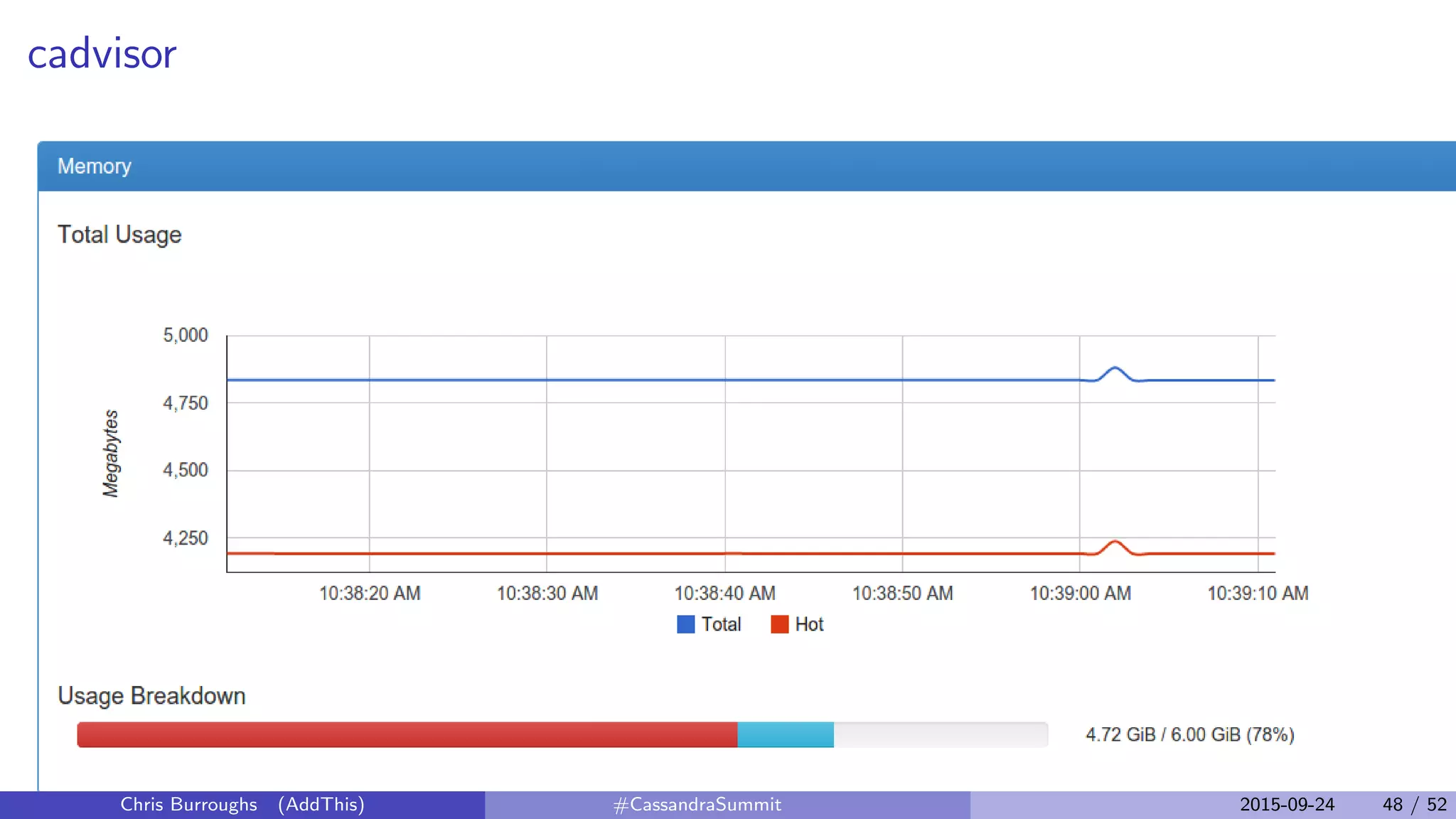 cadvisor

Memory

Total Usage

Megabytes

5,000
4,750
4,500
4,250

10:38:20 AM 10:38:30 AM 10:38:40 AM 10:38:50 AM 10:39:00 AM 10:39:10 AM

Total Hot

Usage Breakdown

4.72 GiB / 6.00 GiB (78%)

Chris Burroughs (AddThis) #CassandraSummit 2015-09-24 48 / 52